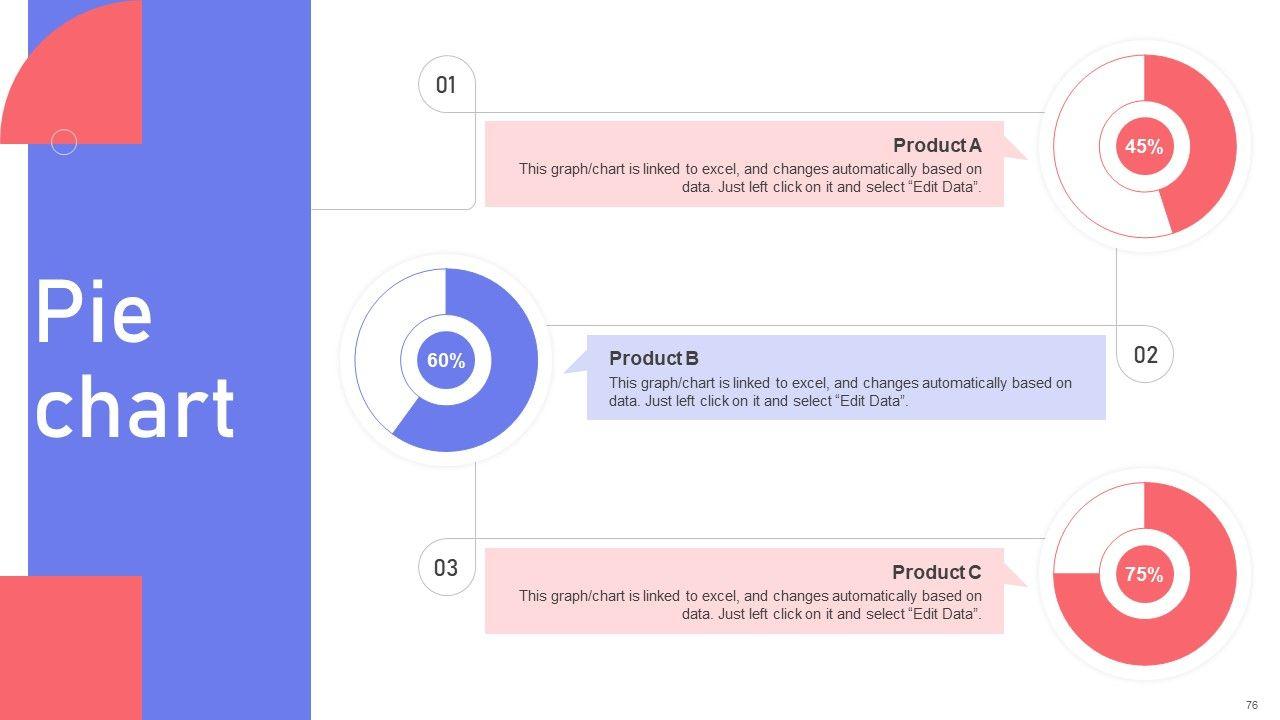 Pie chart

01

Product A
This graph/chart is linked to excel, and changes automatically based on data. Just left click on it and select “Edit Data”.

45%

60%

Product B
This graph/chart is linked to excel, and changes automatically based on data. Just left click on it and select “Edit Data”.

02

03

Product C
This graph/chart is linked to excel, and changes automatically based on data. Just left click on it and select “Edit Data”.

75%

76